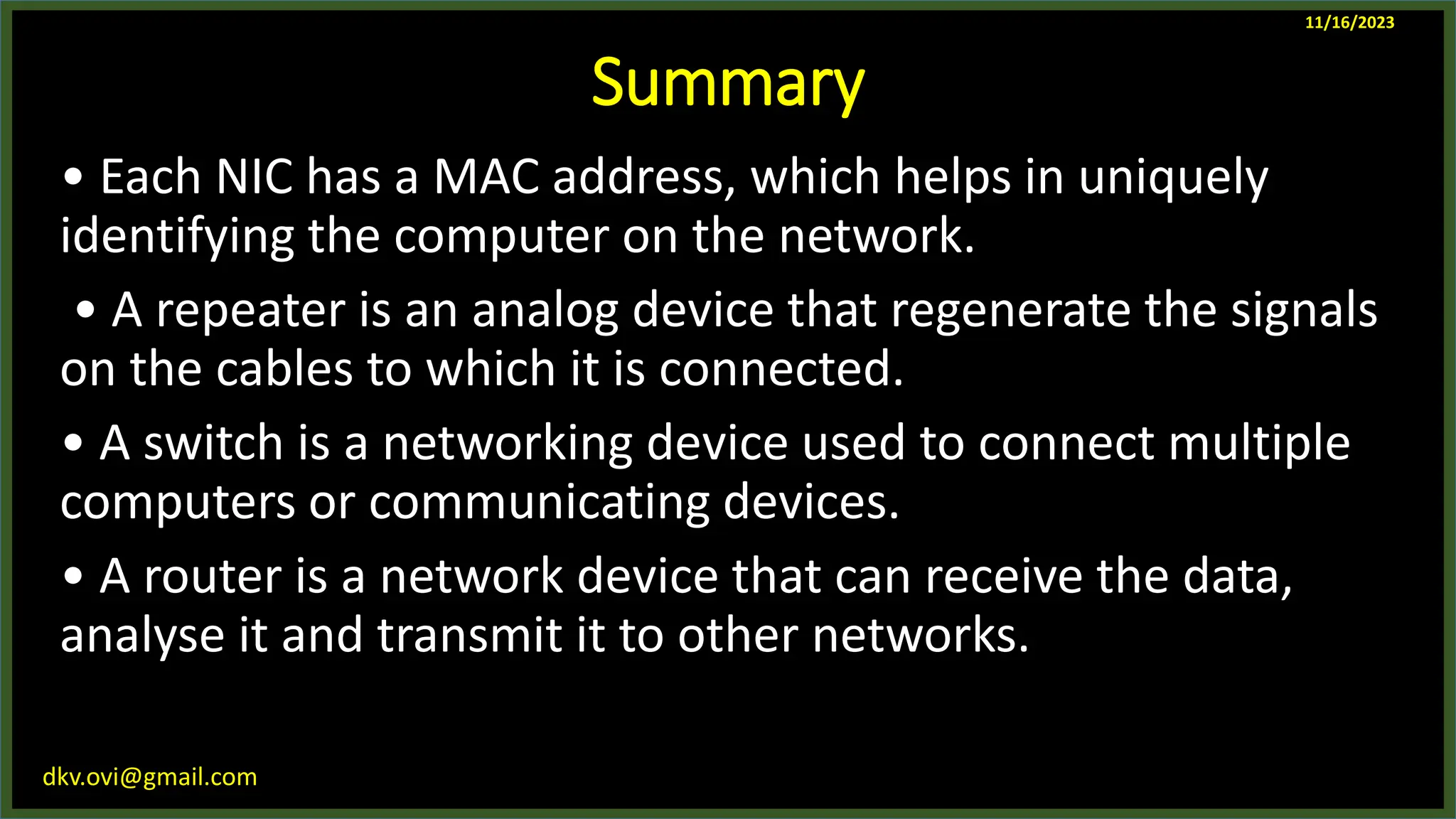 11/16/2023

Summary

• Each NIC has a MAC address, which helps in uniquely identifying the computer on the network.

• A repeater is an analog device that regenerate the signals on the cables to which it is connected.

• A switch is a networking device used to connect multiple computers or communicating devices.

• A router is a network device that can receive the data, analyse it and transmit it to other networks.

dkv.ovi@gmail.com